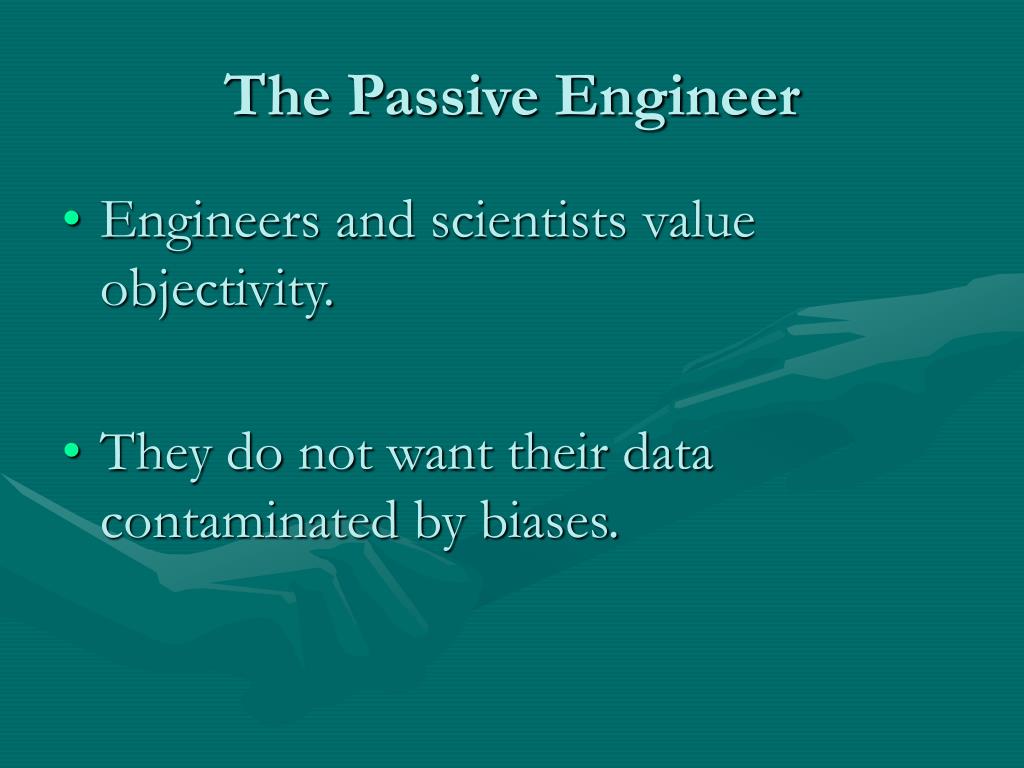 The Passive Engineer

• Engineers and scientists value objectivity.

• They do not want their data contaminated by biases.